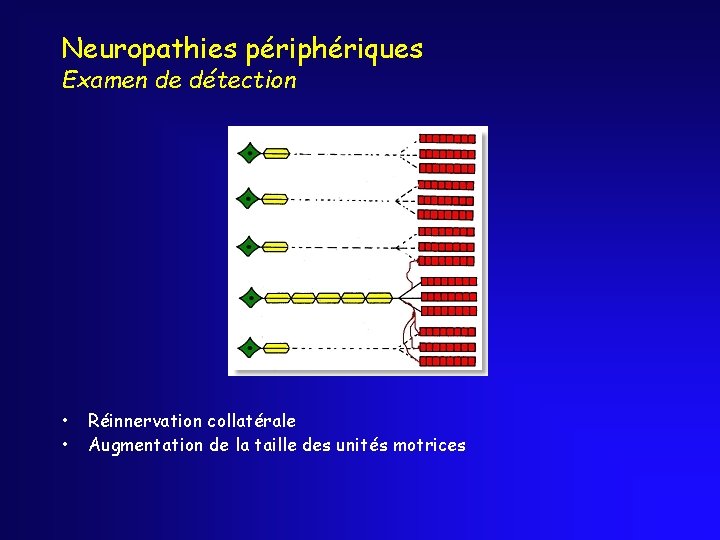 Neuropathies périphériques
Examen de détection

• Réinnervation collatérale
• Augmentation de la taille des unités motrices